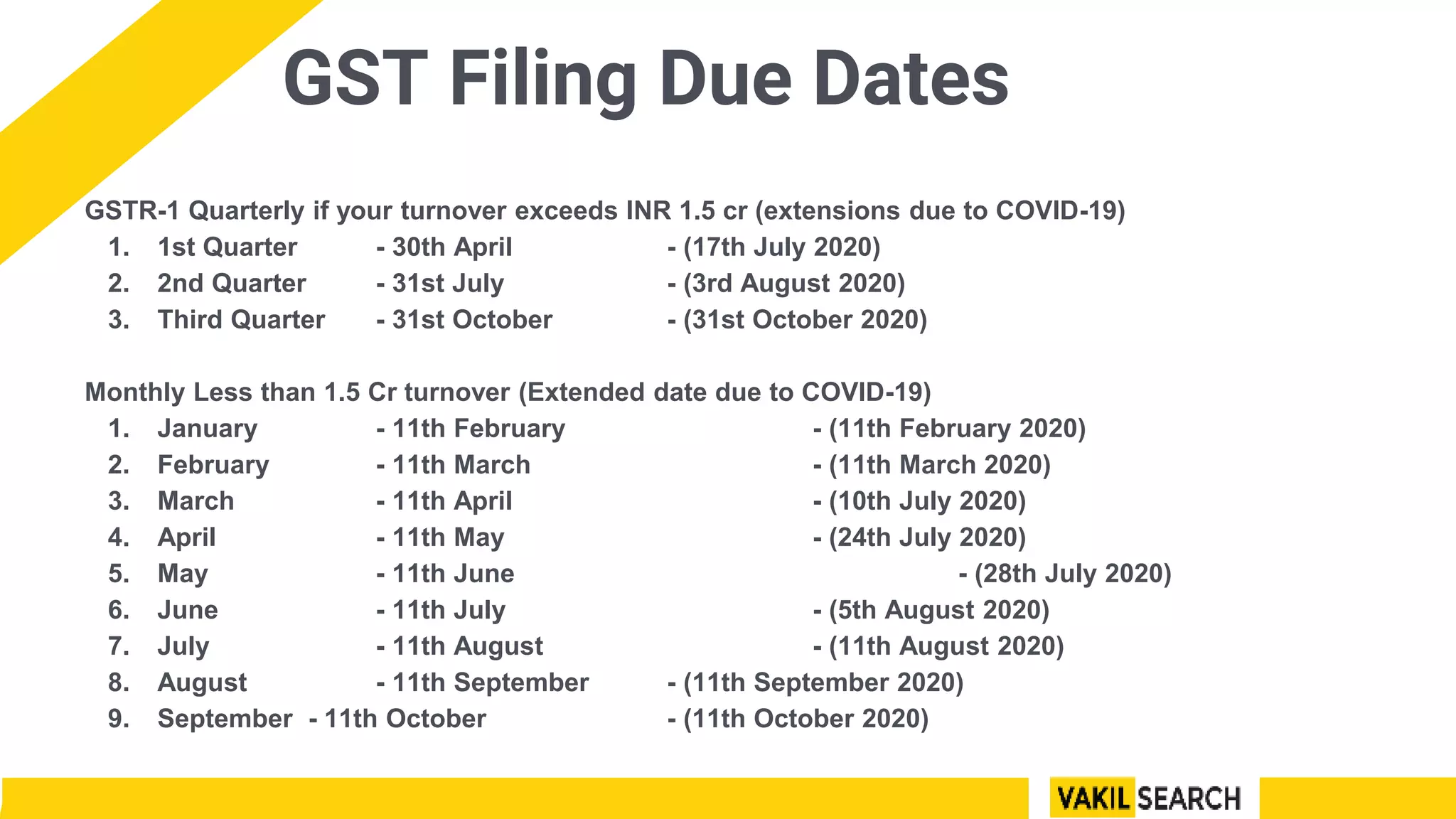 GST Filing Due Dates

GSTR-1 Quarterly if your turnover exceeds INR 1.5 cr (extensions due to COVID-19)
1. 1st Quarter - 30th April - (17th July 2020)
2. 2nd Quarter - 31st July - (3rd August 2020)
3. Third Quarter - 31st October - (31st October 2020)

Monthly Less than 1.5 Cr turnover (Extended date due to COVID-19)
1. January - 11th February - (11th February 2020)
2. February - 11th March - (11th March 2020)
3. March - 11th April - (10th July 2020)
4. April - 11th May - (24th July 2020)
5. May - 11th June - (28th July 2020)
6. June - 11th July - (5th August 2020)
7. July - 11th August - (11th August 2020)
8. August - 11th September - (11th September 2020)
9. September - 11th October - (11th October 2020)

VAKIL SEARCH